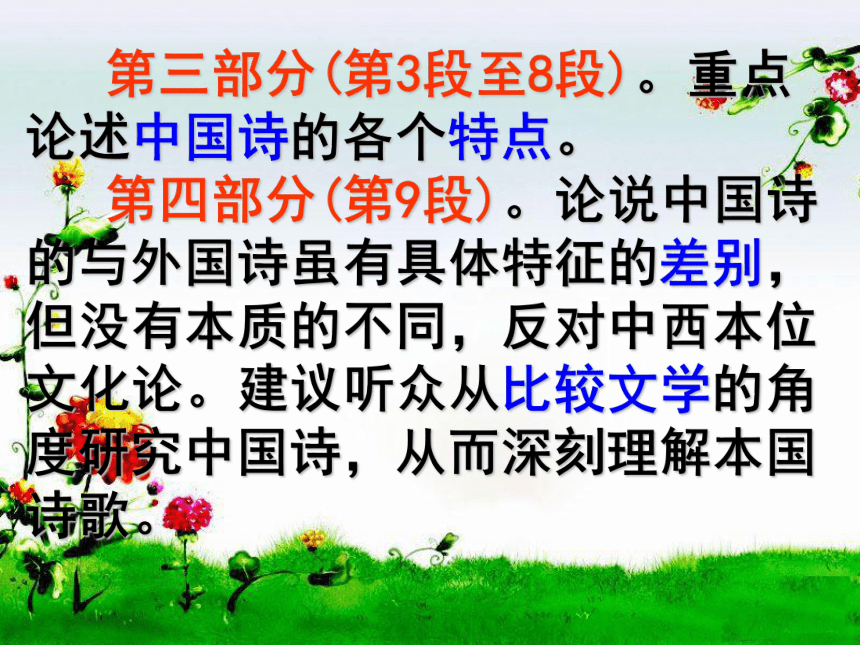 第三部分（第3段至8段）。重点论述中国诗的各个特点。

第四部分（第9段）。论说中国诗的与外国诗虽有具体特征的差别，但没有本质的不同，反对中西本位文化论。建议听众从比较文学的角度研究中国诗，从而深刻理解本国诗歌。